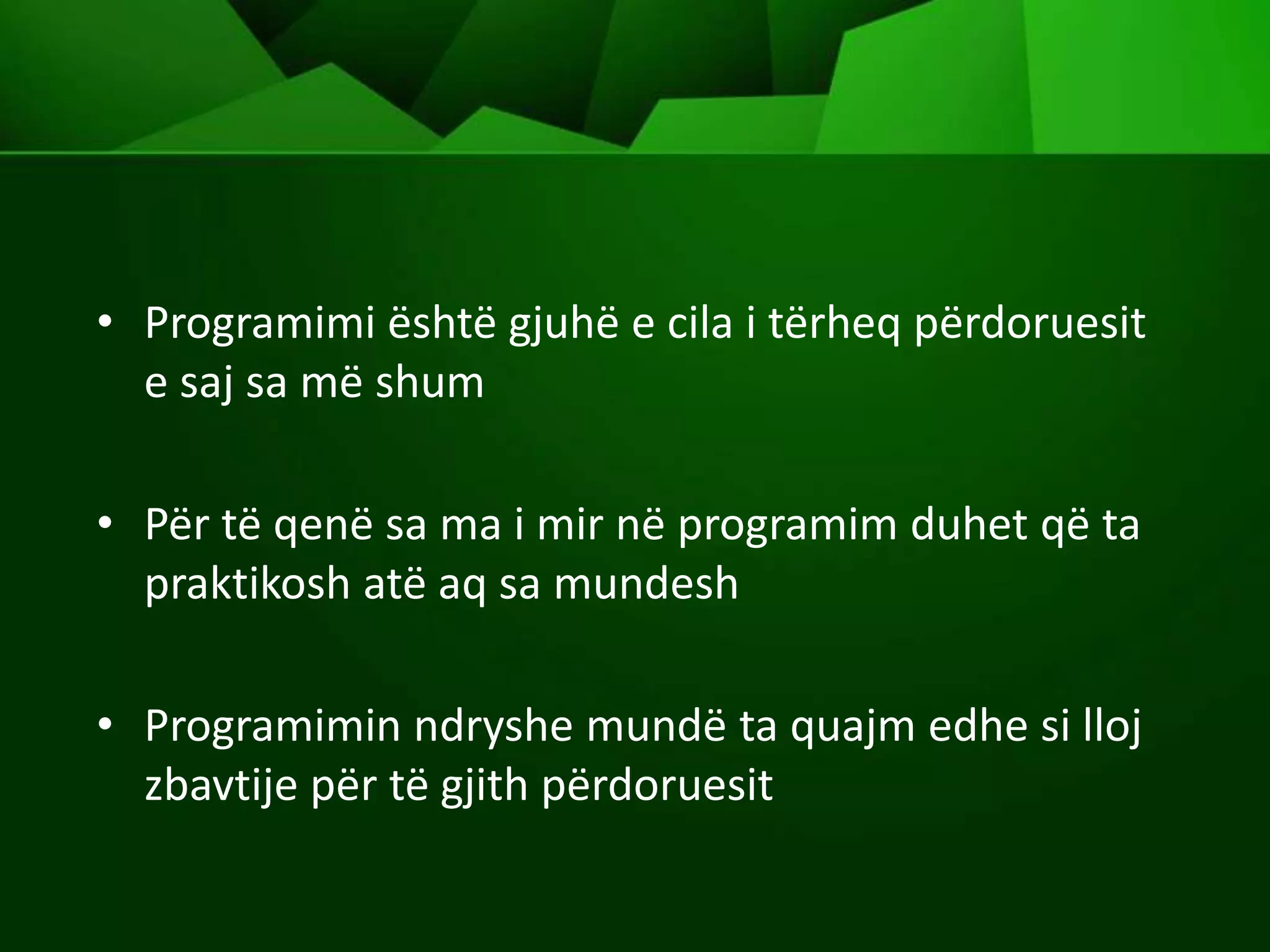 • Programimi është gjuhë e cila i tërheq përdoruesit e saj sa më shum

• Për të qenë sa ma i mir në programim duhet që ta praktikosh atë aq sa mundesh

• Programimin ndryshe mundë ta quajm edhe si lloj zbavtije për të gjith përdoruesit